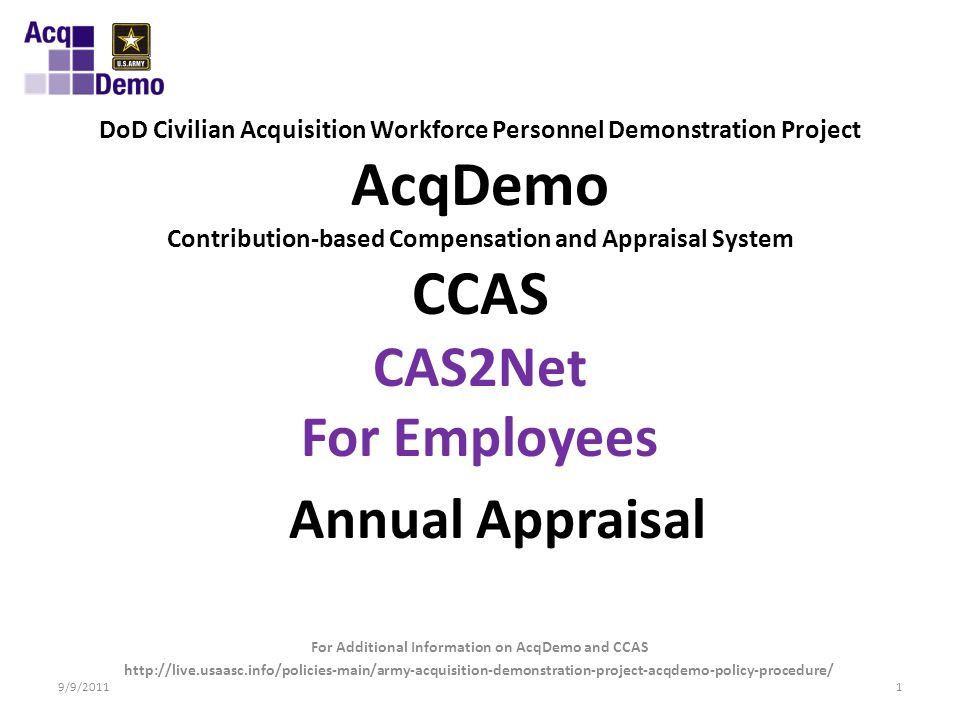 Acq Demo

U.S.ARMY

DoD Civilian Acquisition Workforce Personnel Demonstration Project

AcqDemo

Contribution-based Compensation and Appraisal System

CCAS

CAS2Net

For Employees

Annual Appraisal

For Additional Information on AcqDemo and CCAS

http://live.usaasc.info/policies-main/army-acquisition-demonstration-project-acqdemo-policy-procedure/

9/9/2011

1